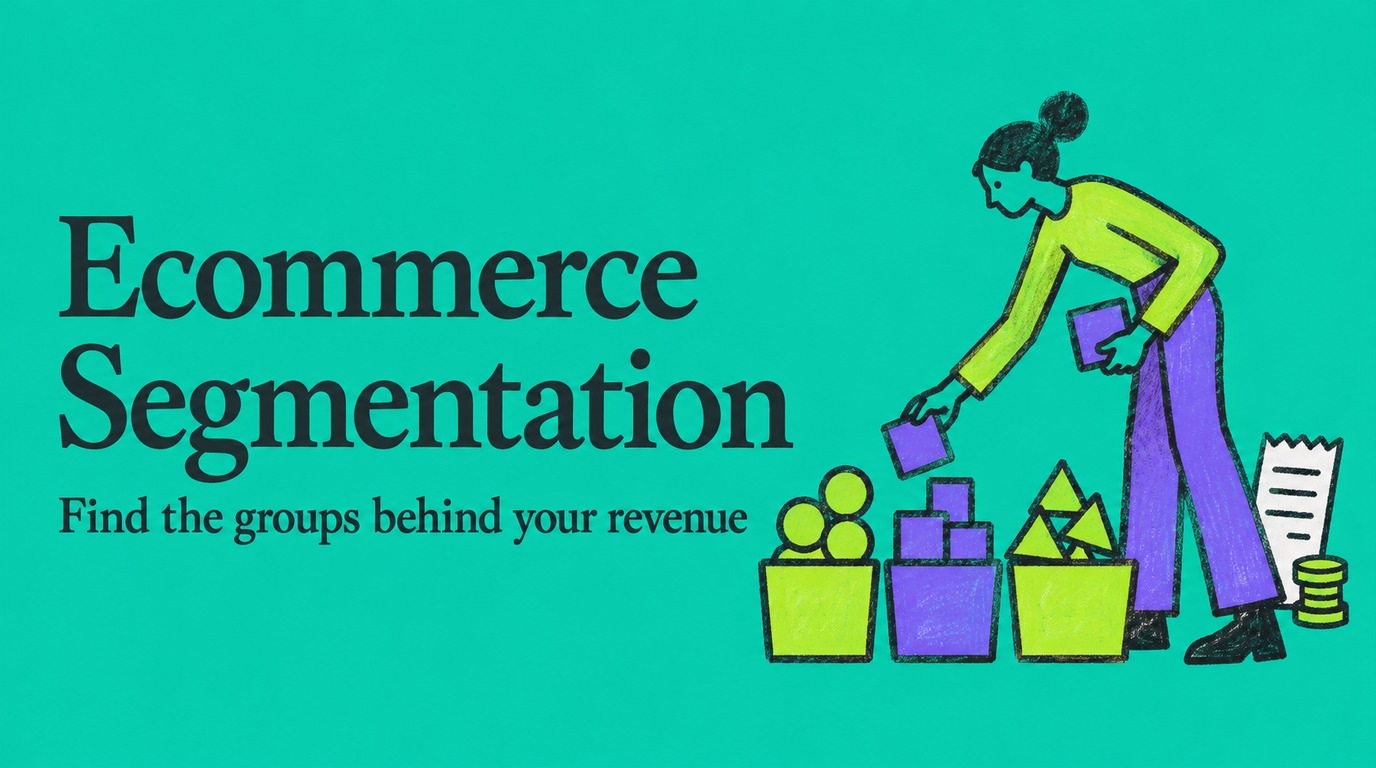 Ecommerce Segmentation

Find the groups behind your revenue